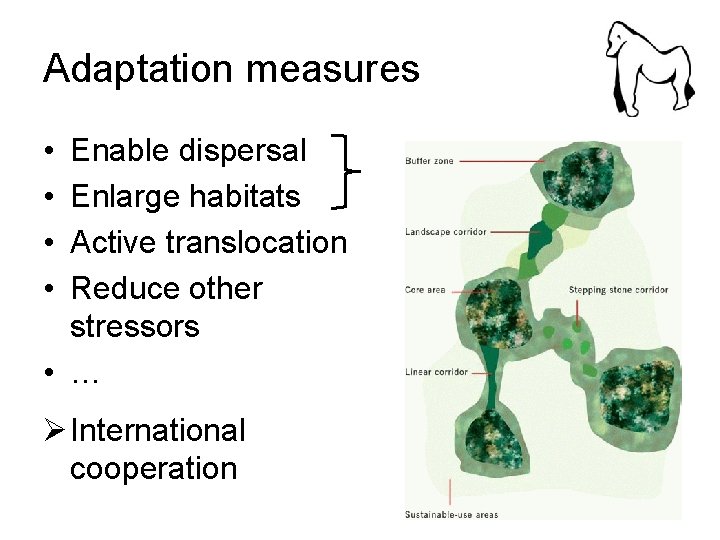 Adaptation measures

• Enable dispersal
• Enlarge habitats
• Active translocation
• Reduce other stressors
• …

➢ International cooperation

Buffer zone
Landscape corridor
Core area
Stepping stone corridor
Linear corridor
Sustainable-use areas